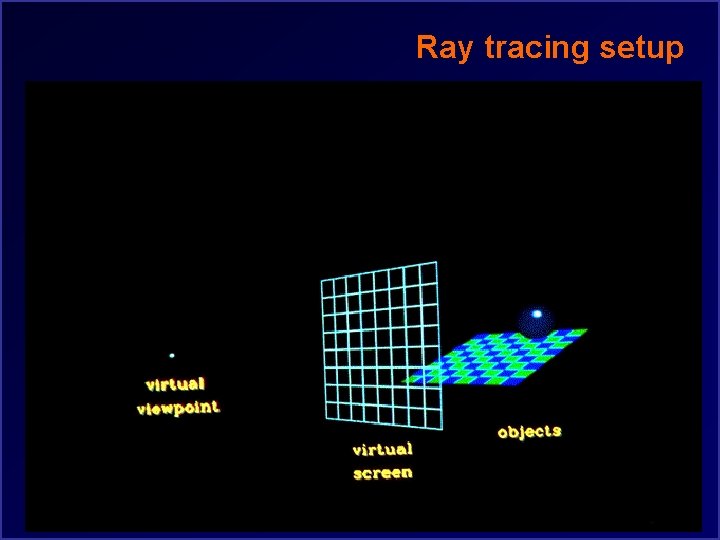 Ray tracing setup

virtual viewpoint

virtual screen

objects